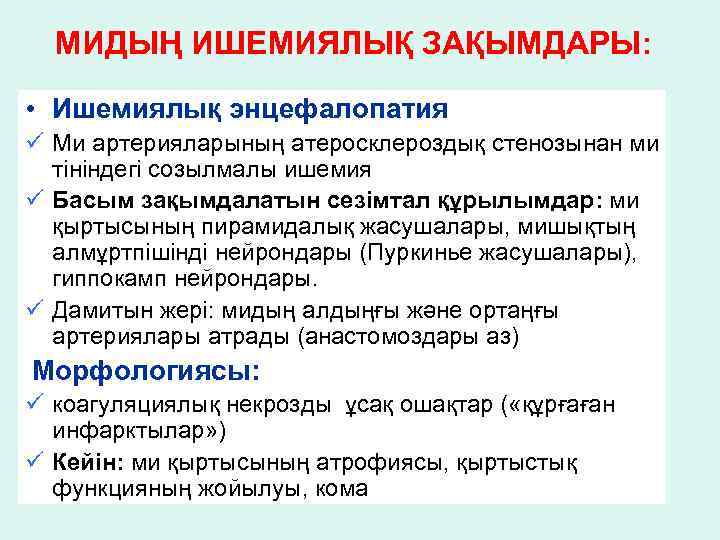 МИДЫҢ ИШЕМИЯЛЫҚ ЗАҚЫМДАРЫ:

• Ишемиялық энцефалопатия

✓ Ми артерияларының атеросклероздық стенозынан ми тініндегі созылмалы ишемия

✓ Басым зақымдалатын сезімтал құрылымдар: ми қыртысының пирамидалық жасушалары, мишықтың алмұртпішінді нейрондары (Пуркинье жасушалары), гиппокамп нейрондары.

✓ Дамитын жері: мидың алдыңғы және ортаңғы артериялары атрады (анастомоздары аз)

Морфологиясы:

✓ коагуляциялық некрозды ұсақ ошақтар («құрғаған инфарктылар»)

✓ Кейін: ми қыртысының атрофиясы, қыртыстық функцияның жойылуы, кома